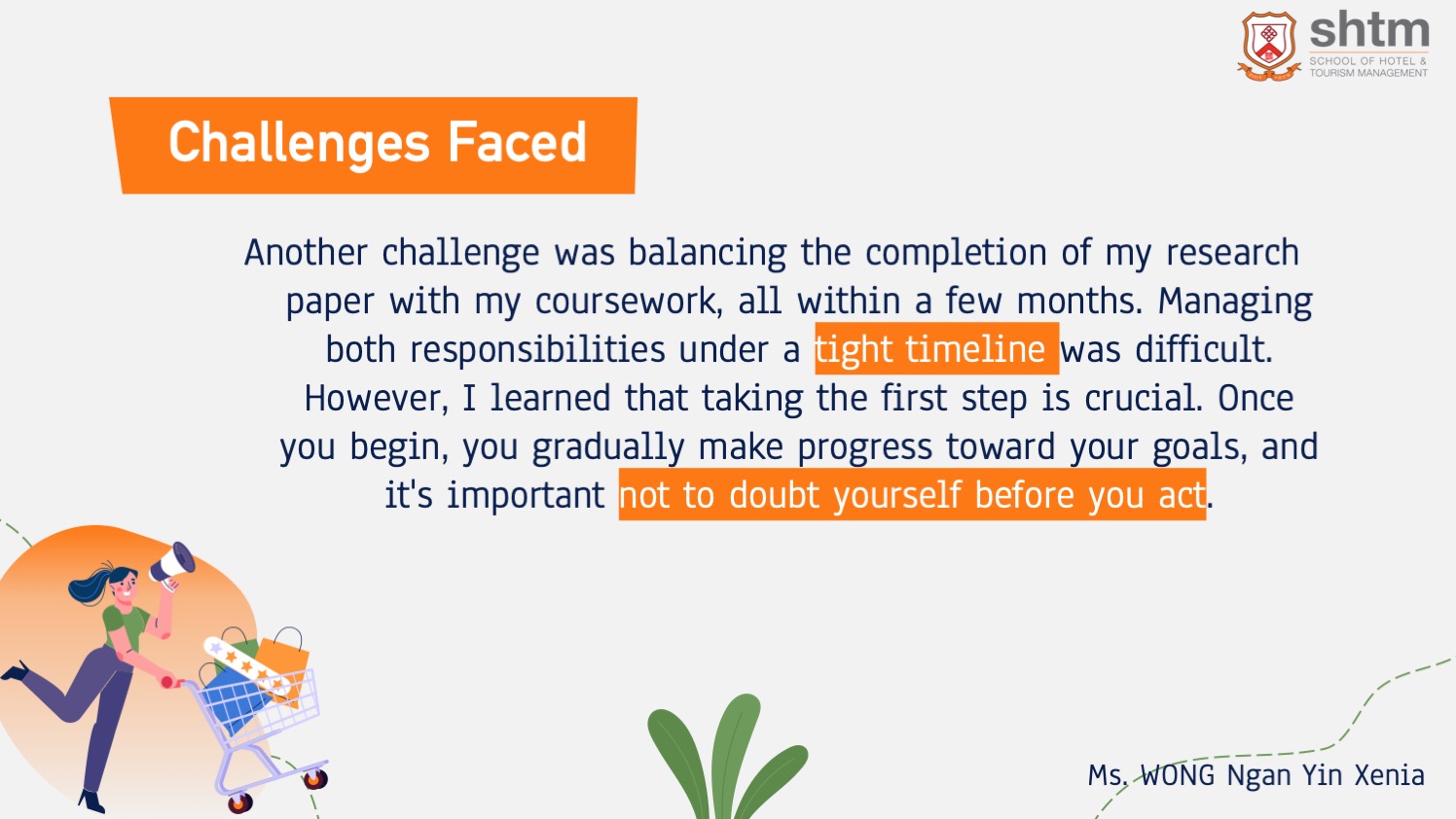 shtm
SCHOOL OF HOTEL & TOURISM MANAGEMENT

Challenges Faced

Another challenge was balancing the completion of my research paper with my coursework, all within a few months. Managing both responsibilities under a tight timeline was difficult. However, I learned that taking the first step is crucial. Once you begin, you gradually make progress toward your goals, and it's important not to doubt yourself before you act.

Ms. WONG Ngan Yin Xenia